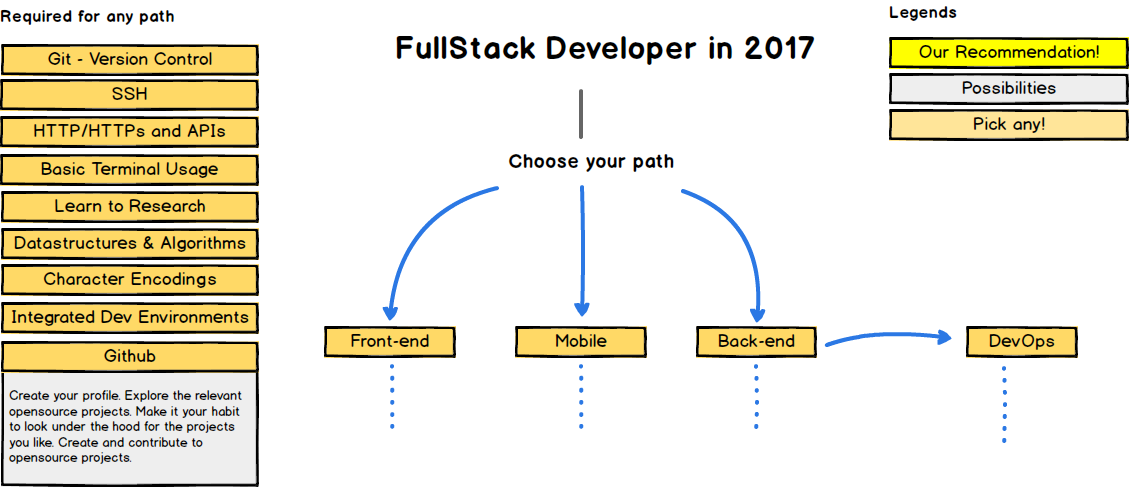 Required for any path

Git - Version Control

SSH

HTTP/HTTPs and APIs

Basic Terminal Usage

Learn to Research

Datastructures & Algorithms

Character Encodings

Integrated Dev Environments

Github

Create your profile. Explore the relevant opensource projects. Make it your habit to look under the hood for the projects you like. Create and contribute to opensource projects.

FullStack Developer in 2017

Choose your path

Front-end

Mobile

Back-end

DevOps

Legends

Our Recommendation!

Possibilities

Pick any!